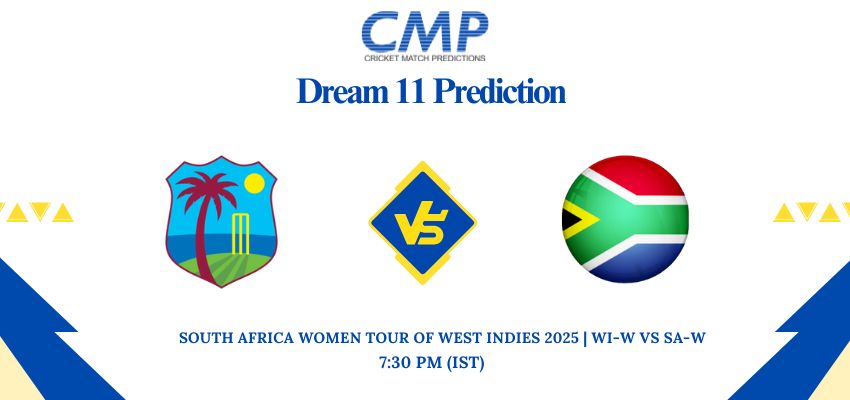 CMP
CRICKET MATCH PREDICTIONS

Dream 11 Prediction

VS

SOUTH AFRICA WOMEN TOUR OF WEST INDIES 2025 | WI-W VS SA-W
7:30 PM (IST)